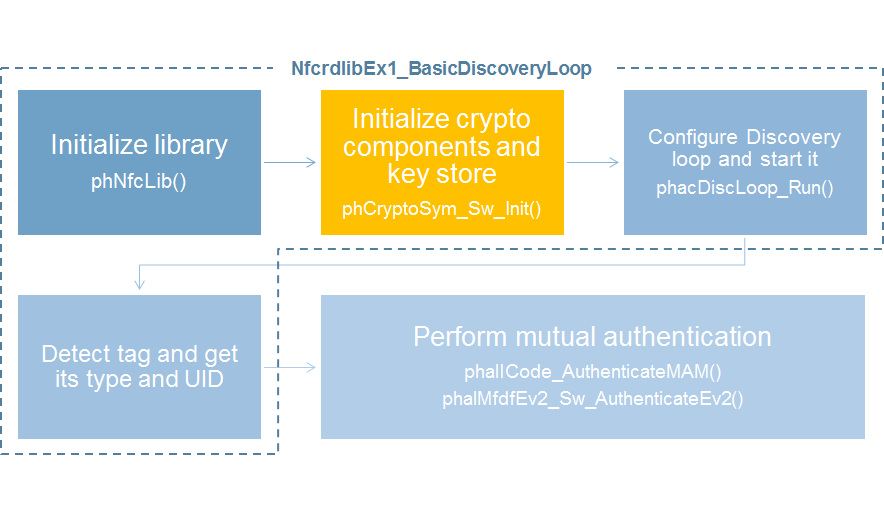 NfcrdlibEx1_BasicDiscoveryLoop

Initialize library
phNfcLib()

Initialize crypto components and key store
phCryptoSym_Sw_Init()

Configure Discovery loop and start it
phacDiscLoop_Run()

Detect tag and get its type and UID

Perform mutual authentication
phalICode_AuthenticateMAM()
phalMfdfEv2_Sw_AuthenticateEv2()